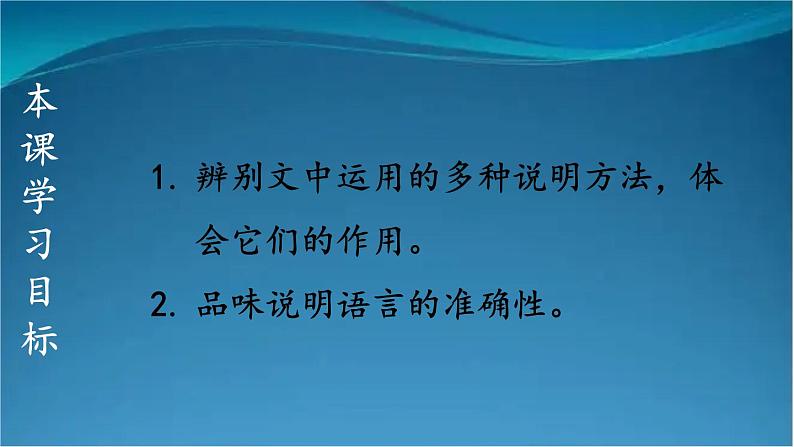 本课学习目标

1. 辨别文中运用的多种说明方法，体会它们的作用。

2. 品味说明语言的准确性。